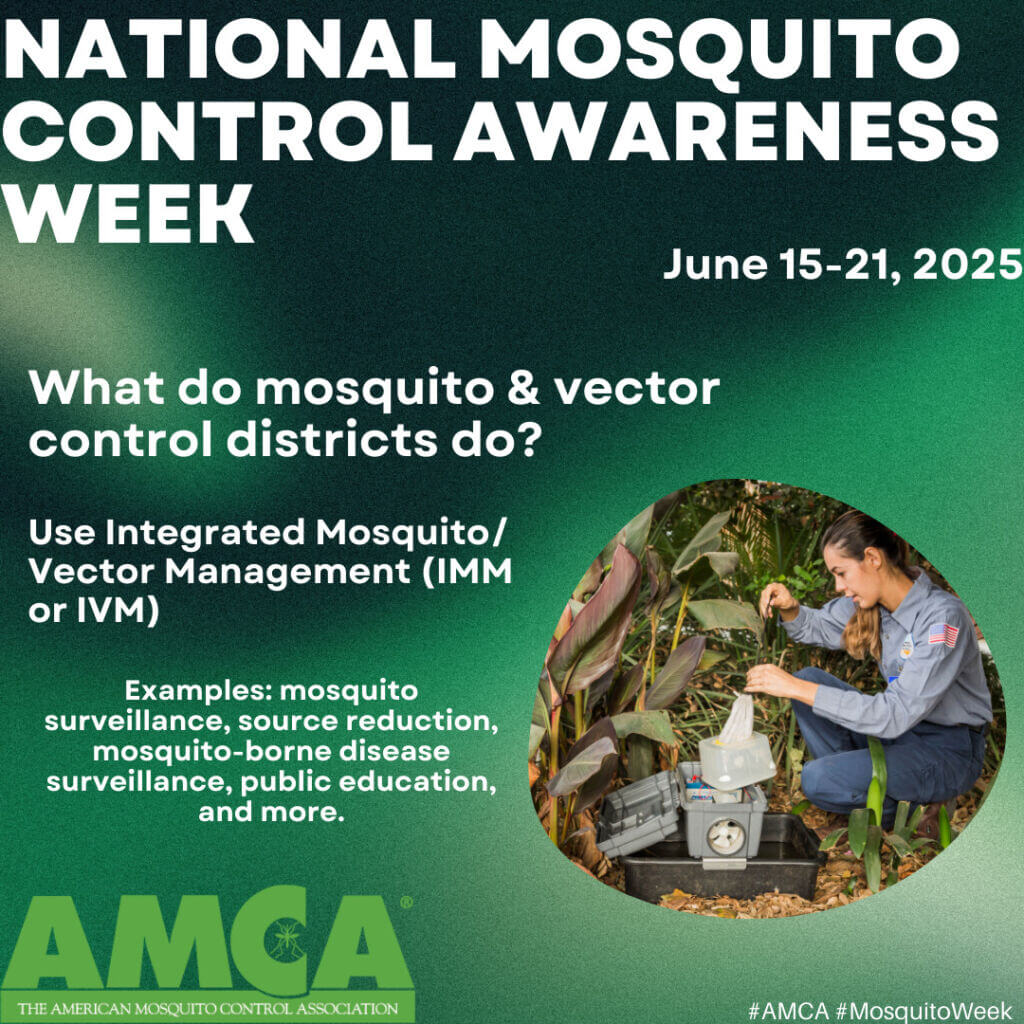 NATIONAL MOSQUITO CONTROL AWARENESS WEEK

June 15-21, 2025

What do mosquito & vector control districts do?

Use Integrated Mosquito/ Vector Management (IMM or IVM)

Examples: mosquito surveillance, source reduction, mosquito-borne disease surveillance, public education, and more.

AMCA®
THE AMERICAN MOSQUITO CONTROL ASSOCIATION

#AMCA #MosquitoWeek